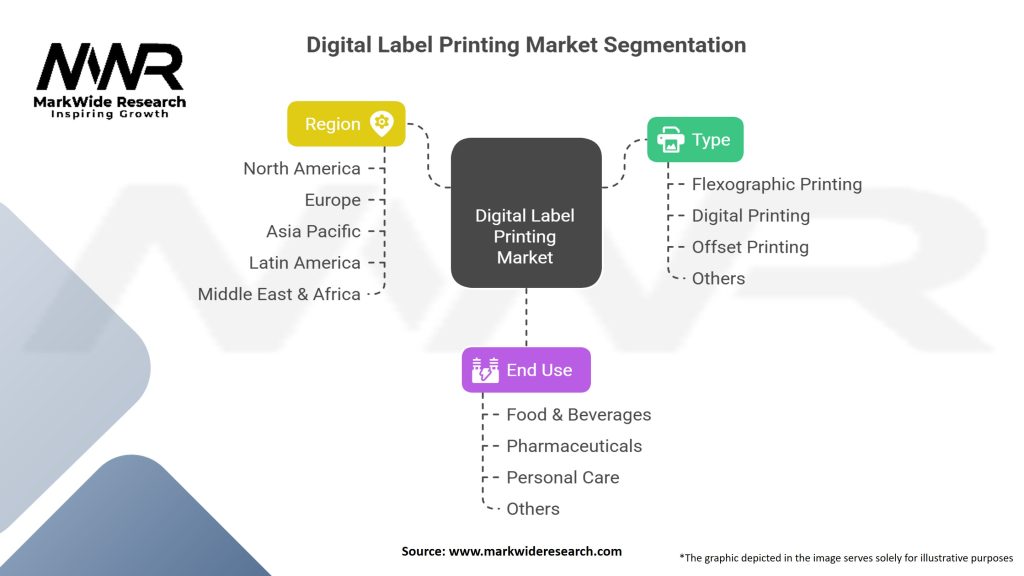 MWR
MarkWide Research
Inspiring Growth

Digital Label Printing Market Segmentation

Region
North America
Europe
Asia Pacific
Latin America
Middle East & Africa

Digital Label Printing Market

Type
Flexographic Printing
Digital Printing
Offset Printing
Others

End Use
Food & Beverages
Pharmaceuticals
Personal Care
Others

Source: www.markwideresearch.com

*The graphic depicted in the image serves solely for illustrative purposes